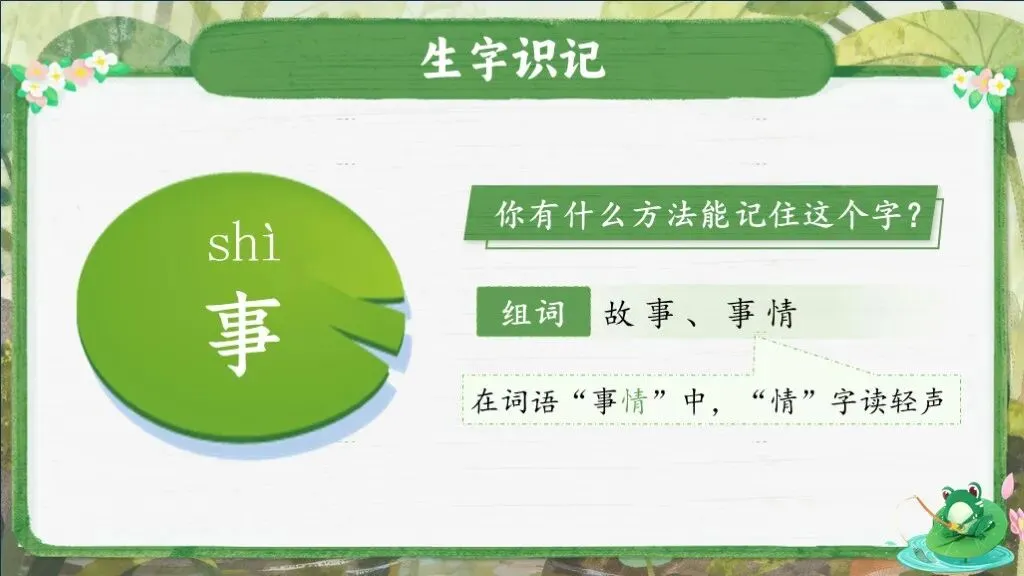 生字识记

shì
事

你有什么方法能记住这个字？

组词 故事、事情

在词语“事情”中，“情”字读轻声